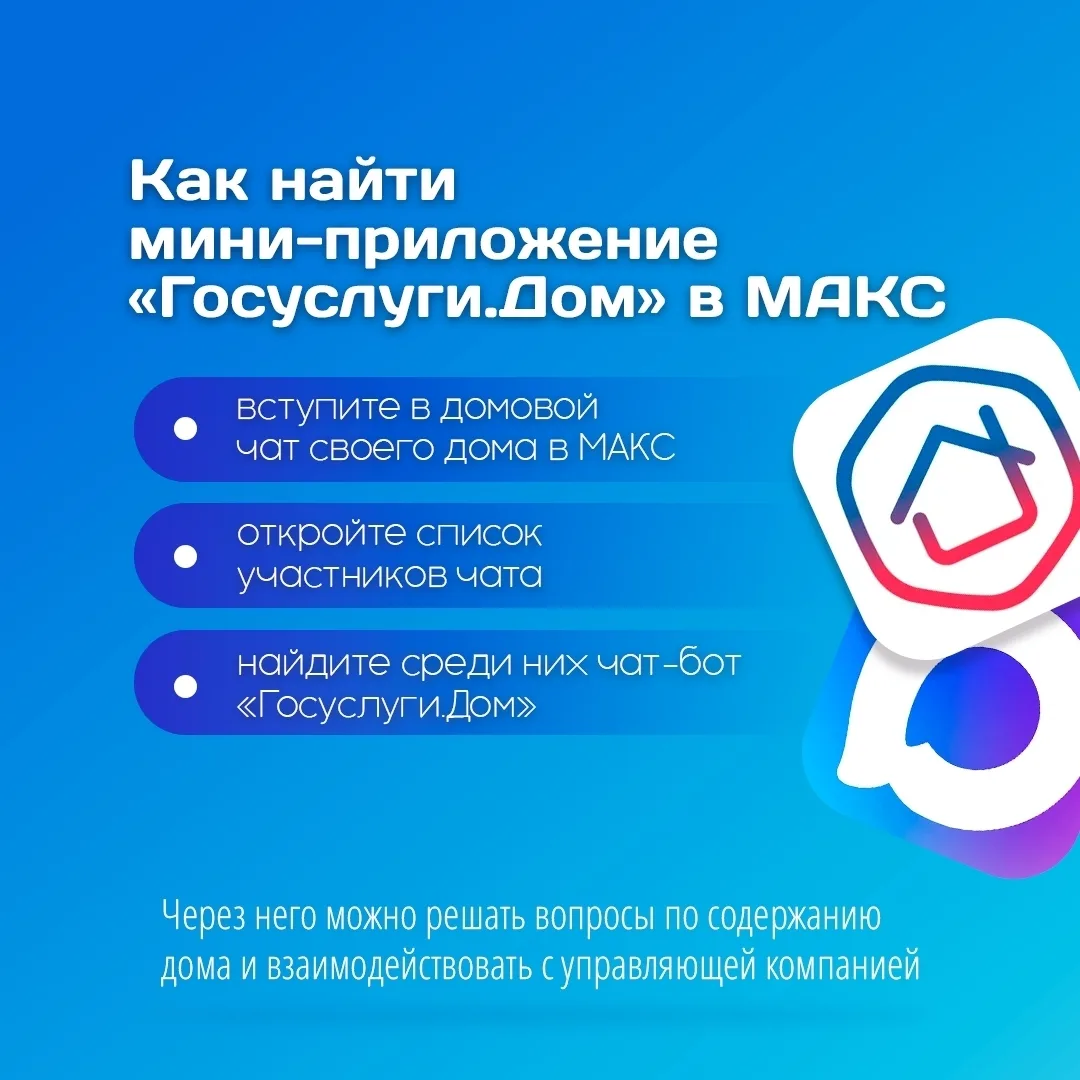 Как найти мини-приложение «Госуслуги.Дом» в МАКС

вступите в домовой чат своего дома в МАКС

откройте список участников чата

найдите среди них чат-бот «Госуслуги.Дом»

Через него можно решать вопросы по содержанию дома и взаимодействовать с управляющей компанией